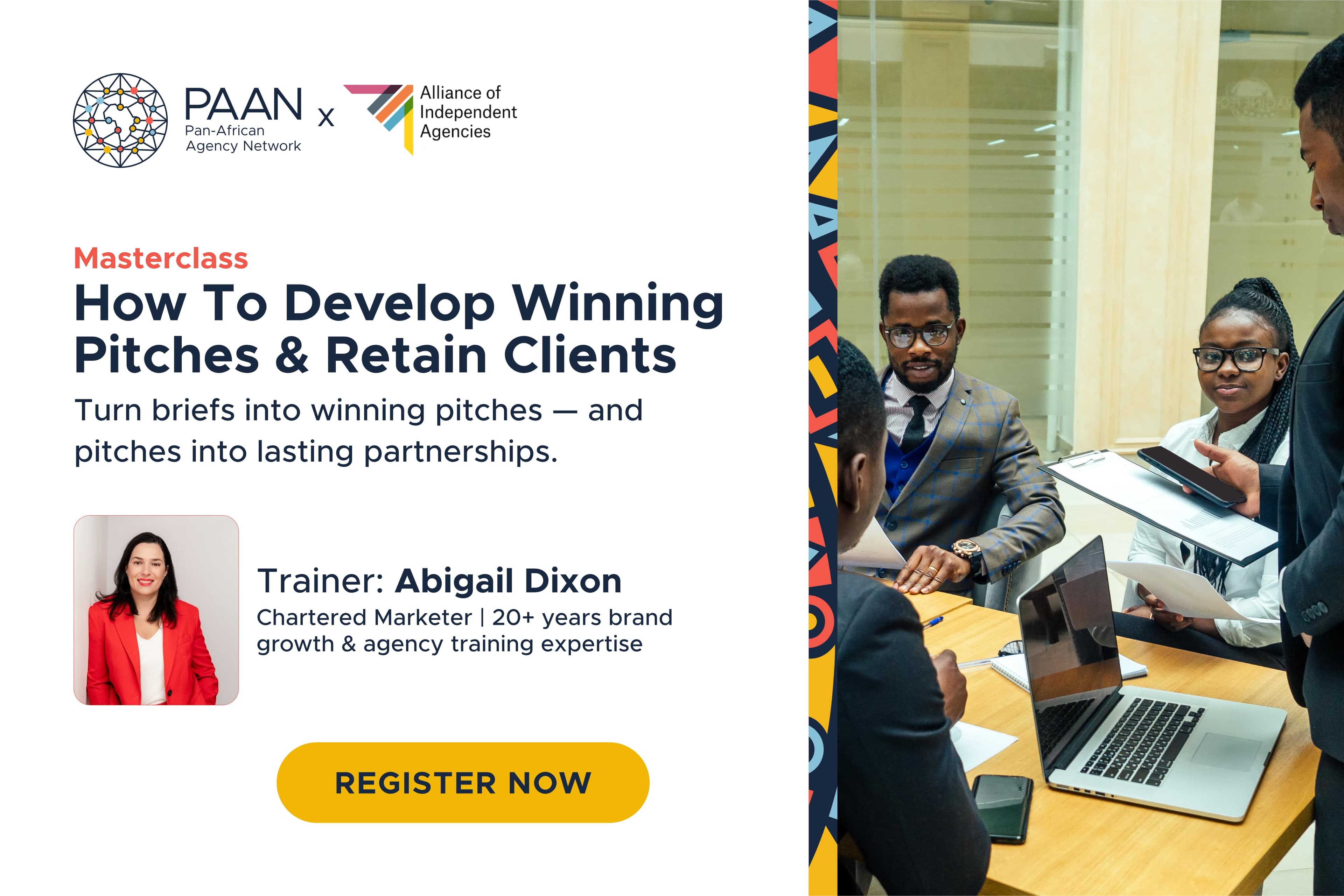 PAAN
Pan-African Agency Network

x

Alliance of Independent Agencies

Masterclass

How To Develop Winning Pitches & Retain Clients

Turn briefs into winning pitches — and pitches into lasting partnerships.

Trainer: Abigail Dixon

Chartered Marketer | 20+ years brand growth & agency training expertise

REGISTER NOW